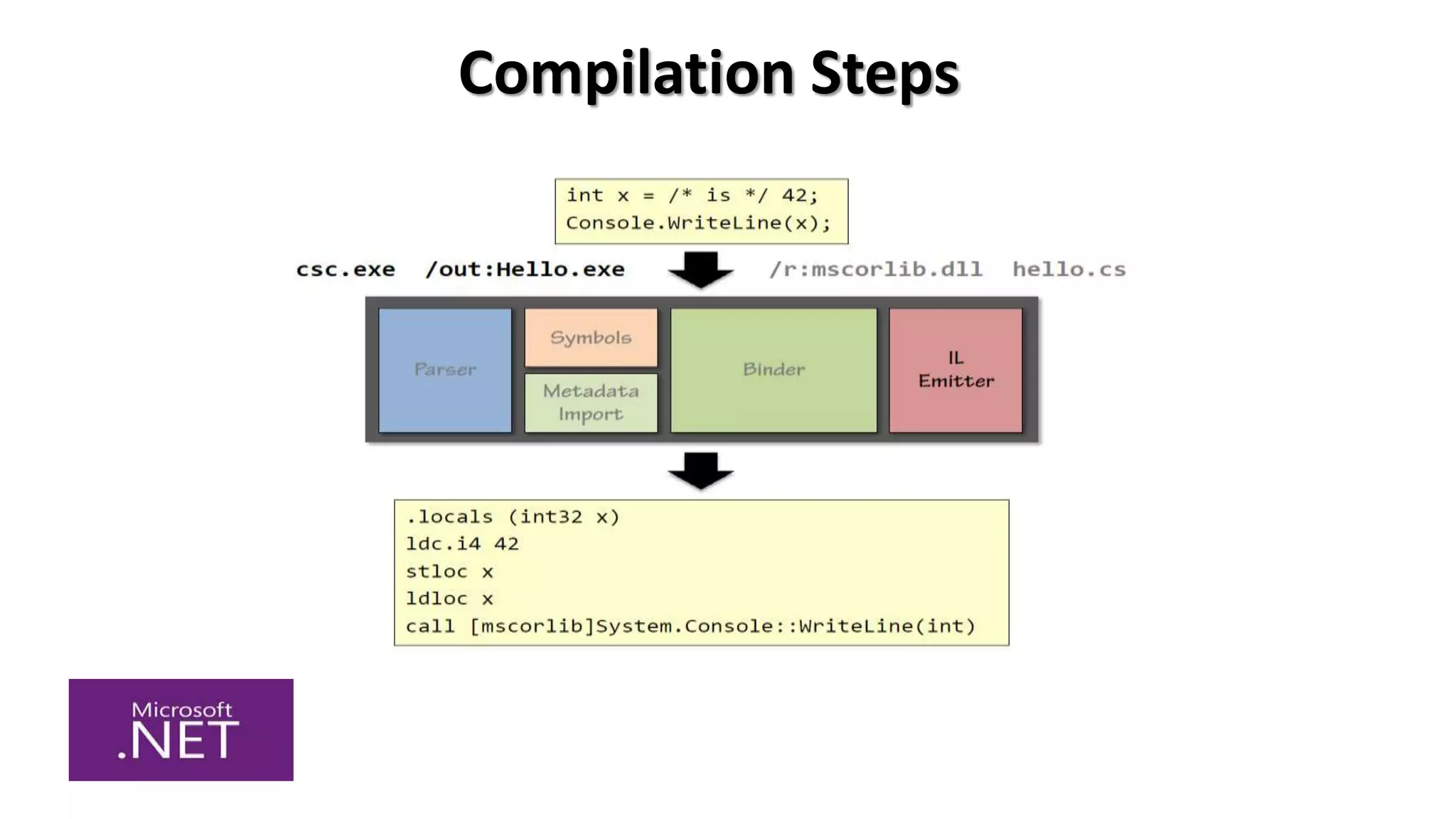 Compilation Steps

int x = /* is */ 42;
Console.WriteLine(x);

csc.exe /out:Hello.exe /r:mscorlib.dll hello.cs

Parser

Symbols

Metadata Import

Binder

IL Emitter

.locals (int32 x)
ldc.i4 42
stloc x
ldloc x
call [mscorlib]System.Console::WriteLine(int)

Microsoft .NET